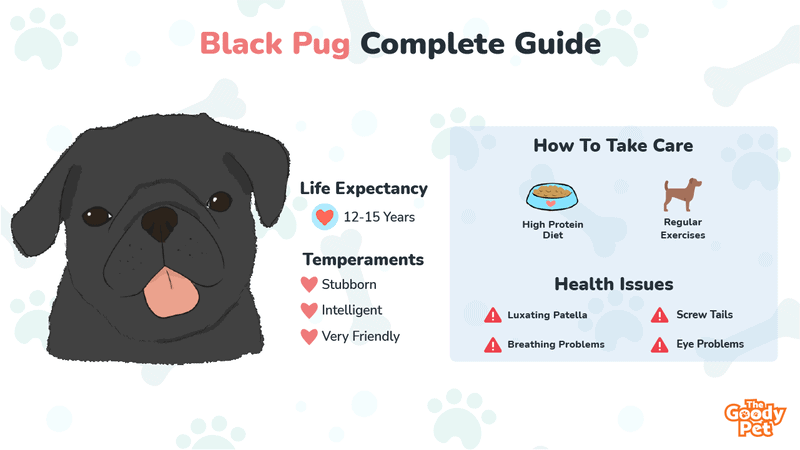 Black Pug Complete Guide

Life Expectancy

12-15 Years

Temperaments

Stubborn

Intelligent

Very Friendly

How To Take Care

High Protein Diet

Regular Exercises

Health Issues

Luxating Patella

Screw Tails

Breathing Problems

Eye Problems

The Goody Pet